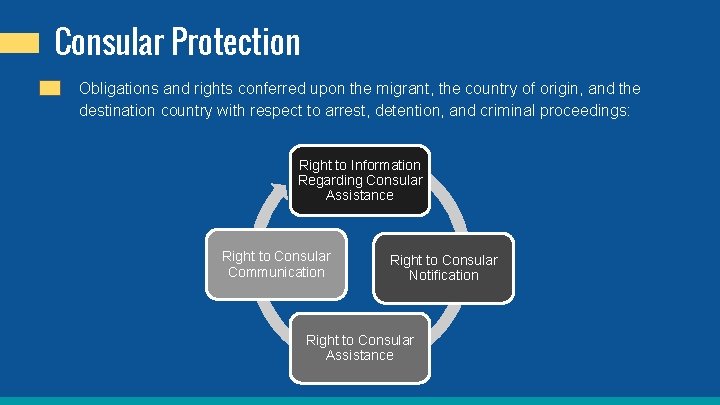 Consular Protection

Obligations and rights conferred upon the migrant, the country of origin, and the destination country with respect to arrest, detention, and criminal proceedings:

Right to Information Regarding Consular Assistance

Right to Consular Notification

Right to Consular Assistance

Right to Consular Communication